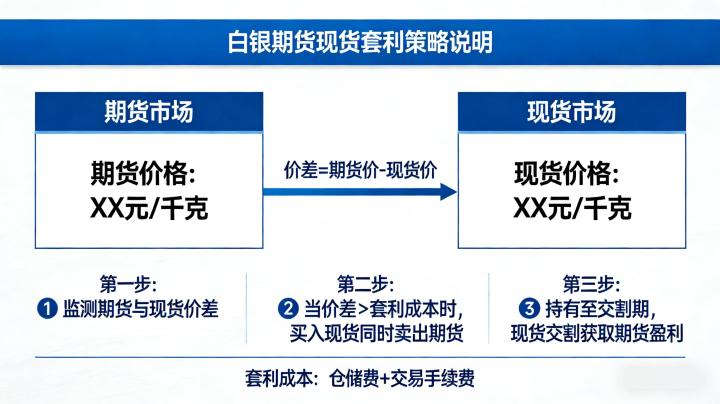 白银期货现货套利策略说明

期货市场

期货价格:
XX元/千克

价差=期货价-现货价

现货市场

现货价格:
XX元/千克

第一步:
1 监测期货与现货价差

第二步:
2 当价差>套利成本时,
买入现货同时卖出期货

第三步:
3 持有至交割期,
现货交割获取期货盈利

套利成本: 仓储费+交易手续费